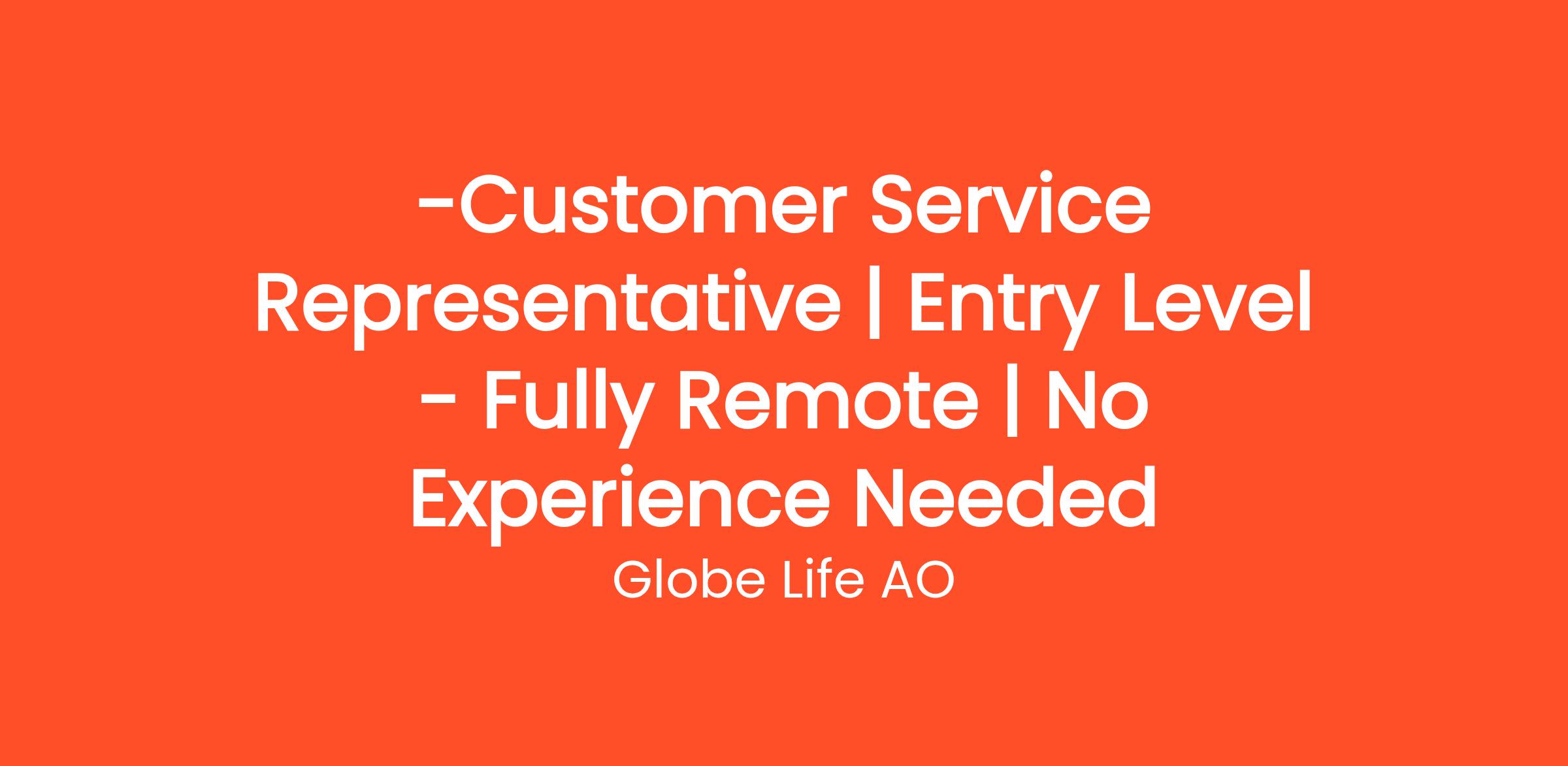 -Customer Service Representative | Entry Level - Fully Remote | No Experience Needed

Globe Life AO